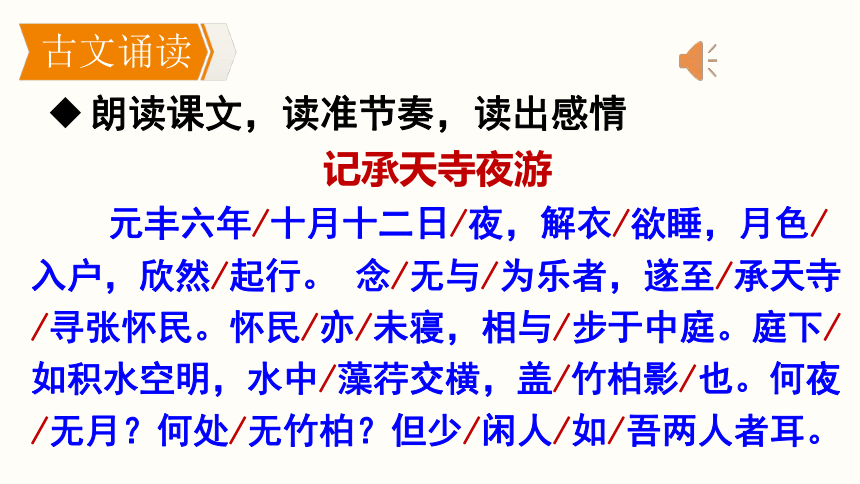 古文诵读

◆ 朗读课文，读准节奏，读出感情

记承天寺夜游

元丰六年/十月十二日/夜，解衣/欲睡，月色/入户，欣然/起行。 念/无与/为乐者，遂至/承天寺/寻张怀民。怀民/亦/未寝，相与/步于中庭。庭下/如积水空明，水中/藻荇交横，盖/竹柏影/也。何夜/无月？何处/无竹柏？但少/闲人/如/吾两人者耳。